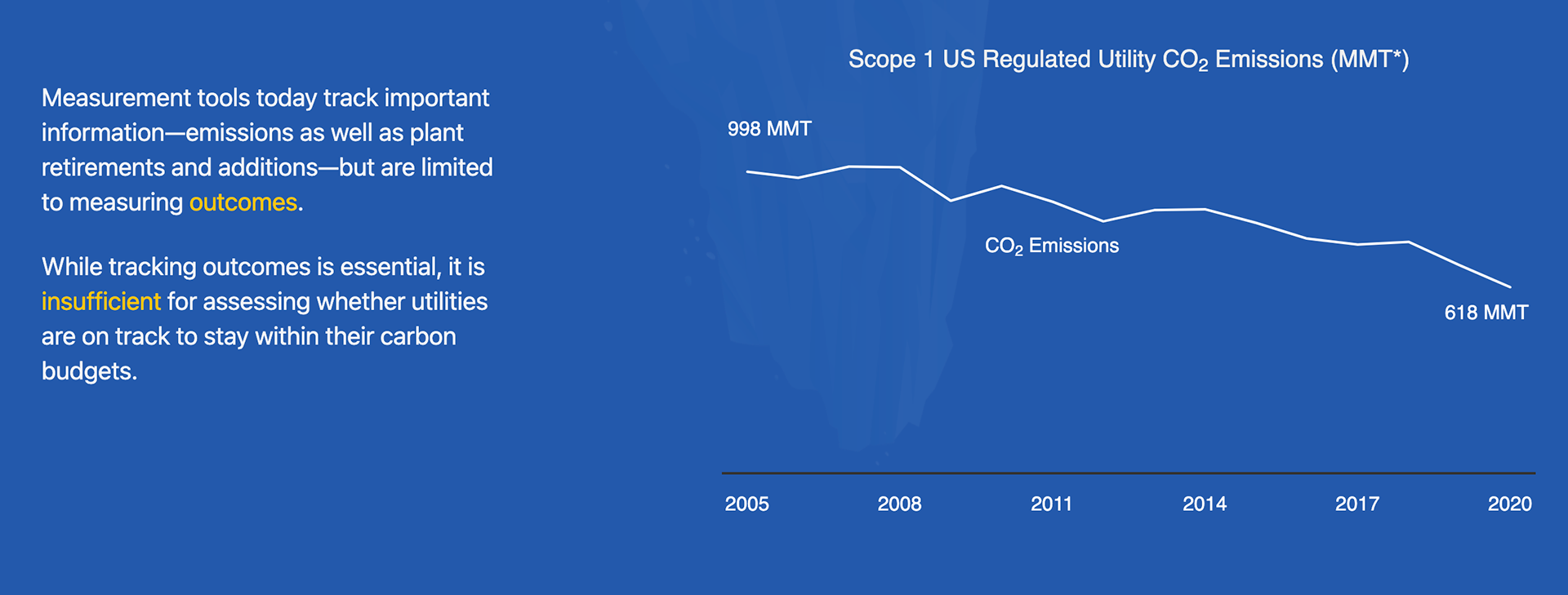 Measurement tools today track important information—emissions as well as plant retirements and additions—but are limited to measuring outcomes.

While tracking outcomes is essential, it is insufficient for assessing whether utilities are on track to stay within their carbon budgets.

Scope 1 US Regulated Utility $CO_2$ Emissions (MMT*)

998 MMT

$CO_2$ Emissions

618 MMT

2005
2008
2011
2014
2017
2020